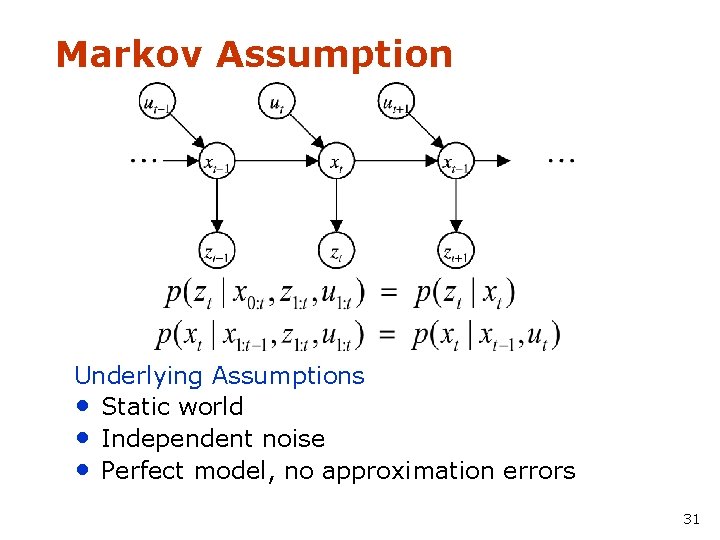 Markov Assumption

$u_{t-1}$ $u_t$ $u_{t+1}$

$\cdots$ $x_{t-1}$ $x_t$ $x_{t-1}$ $\cdots$

$z_{t-1}$ $z_t$ $z_{t+1}$

$p(z_t \mid x_{0:t}, z_{1:t}, u_{1:t}) = p(z_t \mid x_t)$
$p(x_t \mid x_{1:t-1}, z_{1:t}, u_{1:t}) = p(x_t \mid x_{t-1}, u_t)$

Underlying Assumptions
• Static world
• Independent noise
• Perfect model, no approximation errors

31